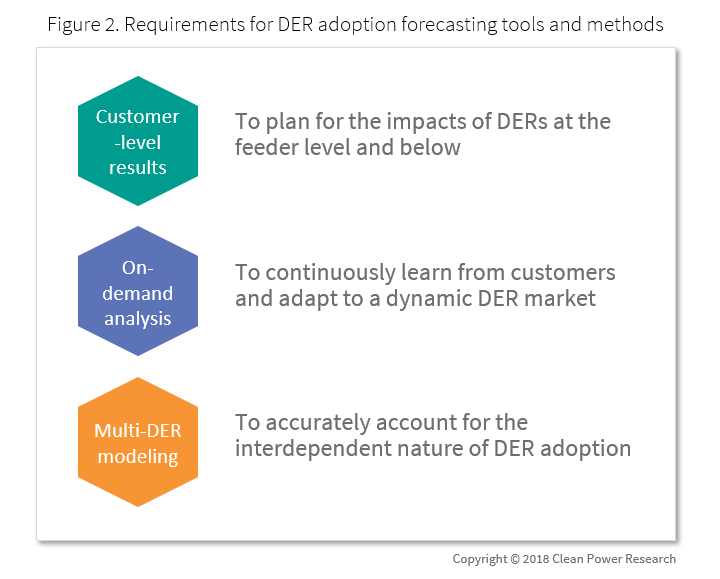 Figure 2. Requirements for DER adoption forecasting tools and methods

Customer-level results

To plan for the impacts of DERs at the feeder level and below

On-demand analysis

To continuously learn from customers and adapt to a dynamic DER market

Multi-DER modeling

To accurately account for the interdependent nature of DER adoption

Copyright © 2018 Clean Power Research